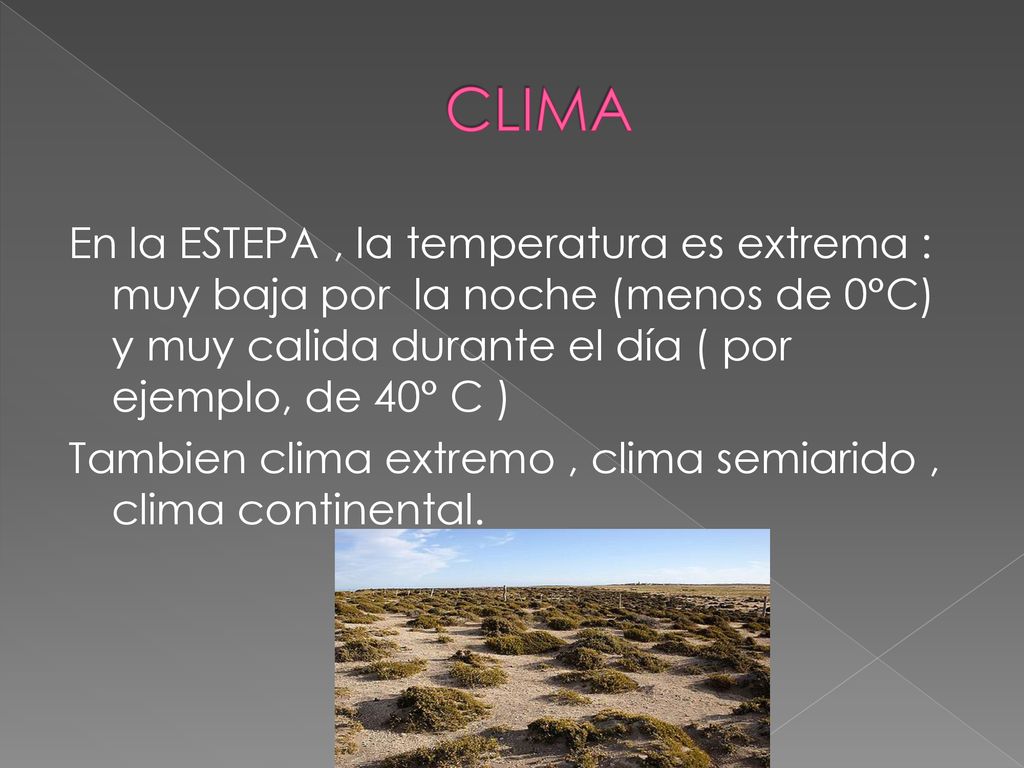 CLIMA

En la ESTEPA , la temperatura es extrema : muy baja por la noche (menos de 0ºC) y muy calida durante el día ( por ejemplo, de 40º C )

Tambien clima extremo , clima semiarido , clima continental.